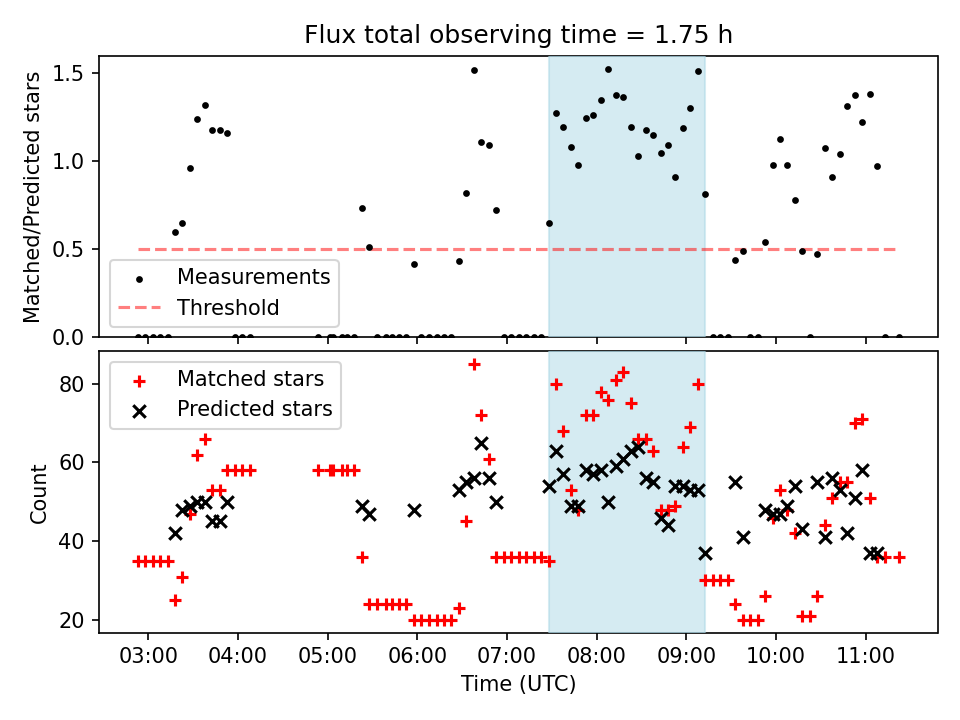 Flux total observing time = 1.75 h

Matched/Predicted stars

1.5
1.0
0.5
0.0

Measurements
Threshold

Count

80
60
40
20

Matched stars
Predicted stars

03:00
04:00
05:00
06:00
07:00
08:00
09:00
10:00
11:00

Time (UTC)